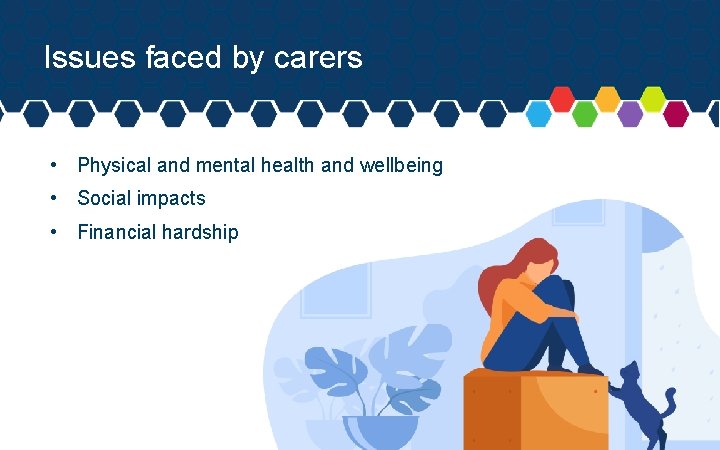 Issues faced by carers

• Physical and mental health and wellbeing
• Social impacts
• Financial hardship